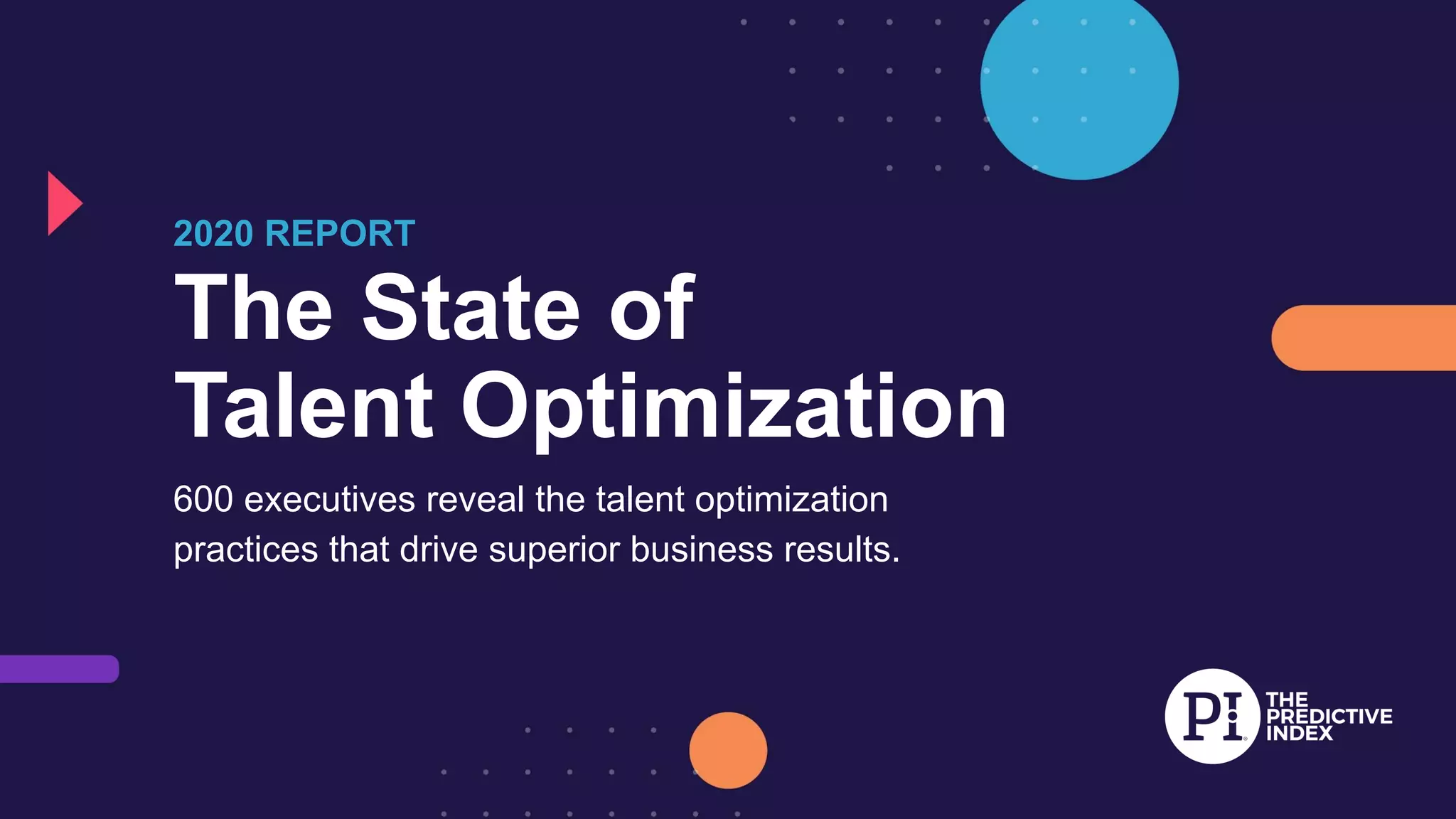 2020 REPORT

The State of Talent Optimization

600 executives reveal the talent optimization practices that drive superior business results.

PI

THE PREDICTIVE INDEX